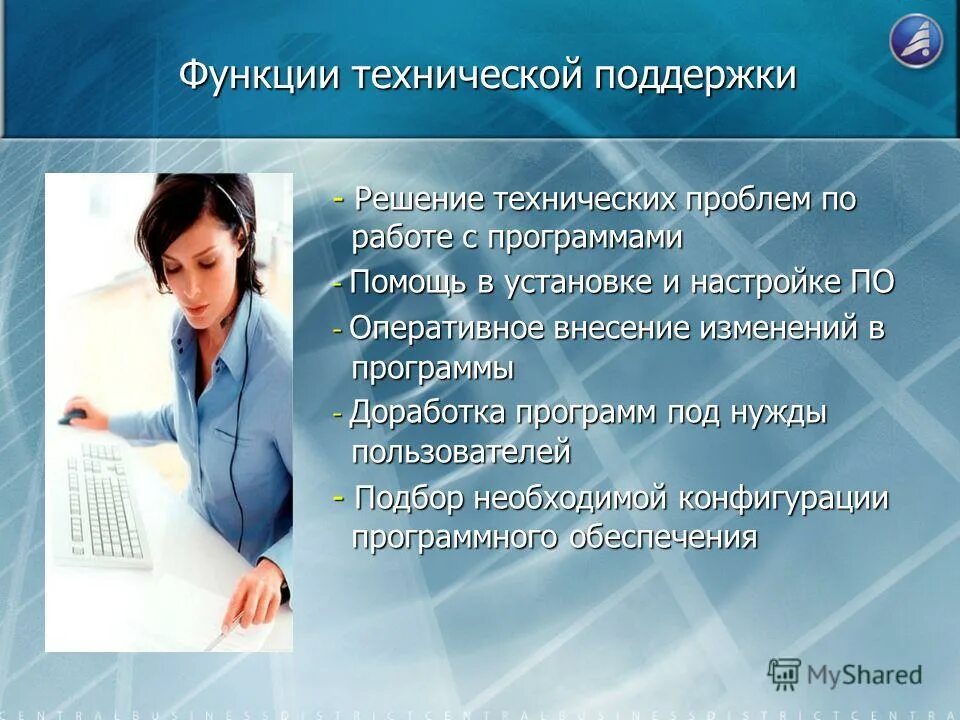 Функции технической поддержки

- Решение технических проблем по работе с программами

- Помощь в установке и настройке ПО

- Оперативное внесение изменений в программы

- Доработка программ под нужды пользователей

- Подбор необходимой конфигурации программного обеспечения

MyShared

CENTRALBUSINESSDISTRICTCENTRALBUSINESSDISTRICTCENTRA